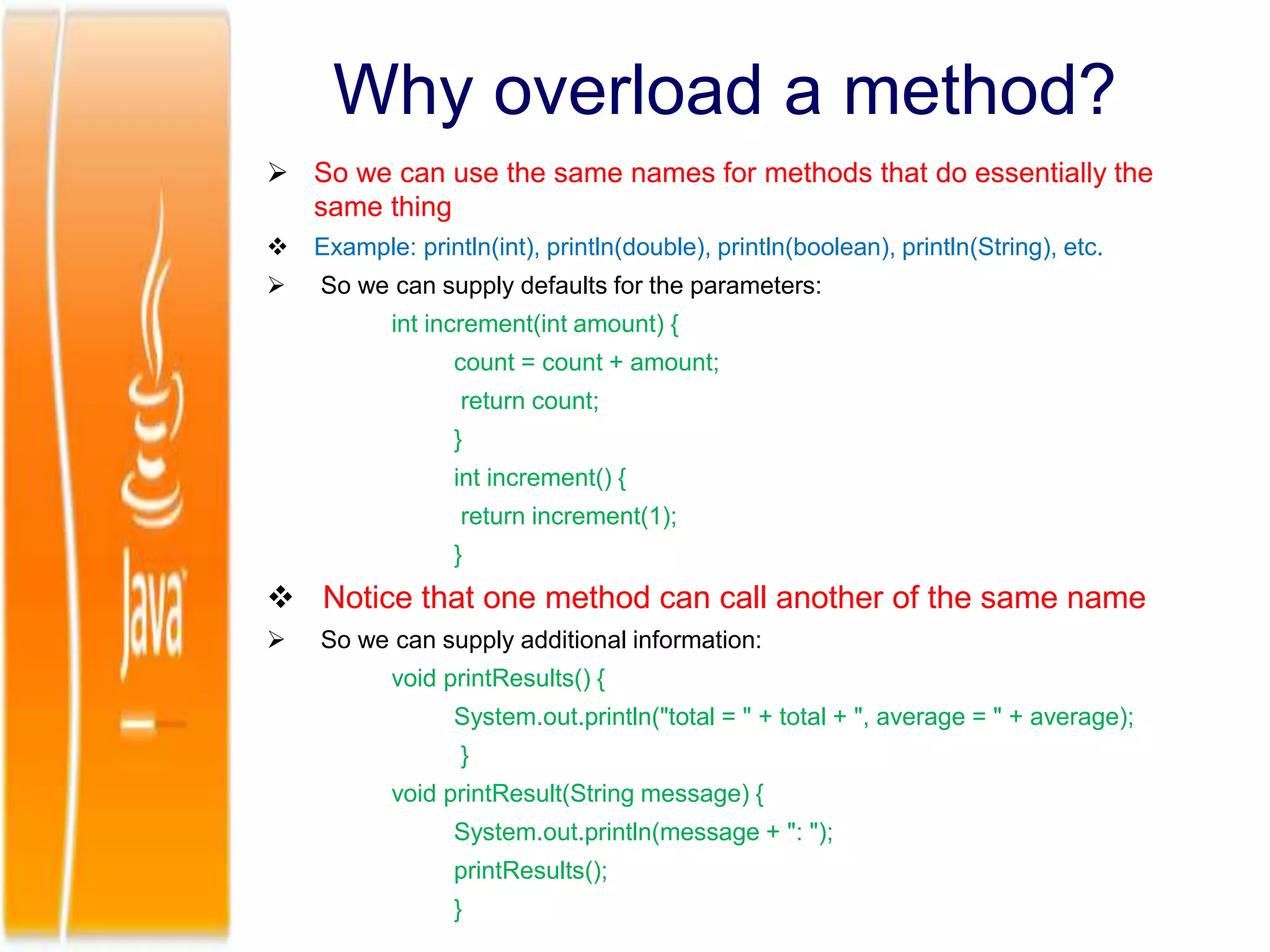 Java

Why overload a method?

➢ So we can use the same names for methods that do essentially the same thing

❖ Example: println(int), println(double), println(boolean), println(String), etc.

➢ So we can supply defaults for the parameters:

int increment(int amount) {
count = count + amount;
return count;
}
int increment() {
return increment(1);
}

❖ Notice that one method can call another of the same name

➢ So we can supply additional information:

void printResults() {
System.out.println("total = " + total + ", average = " + average);
}
void printResult(String message) {
System.out.println(message + ": ");
printResults();
}